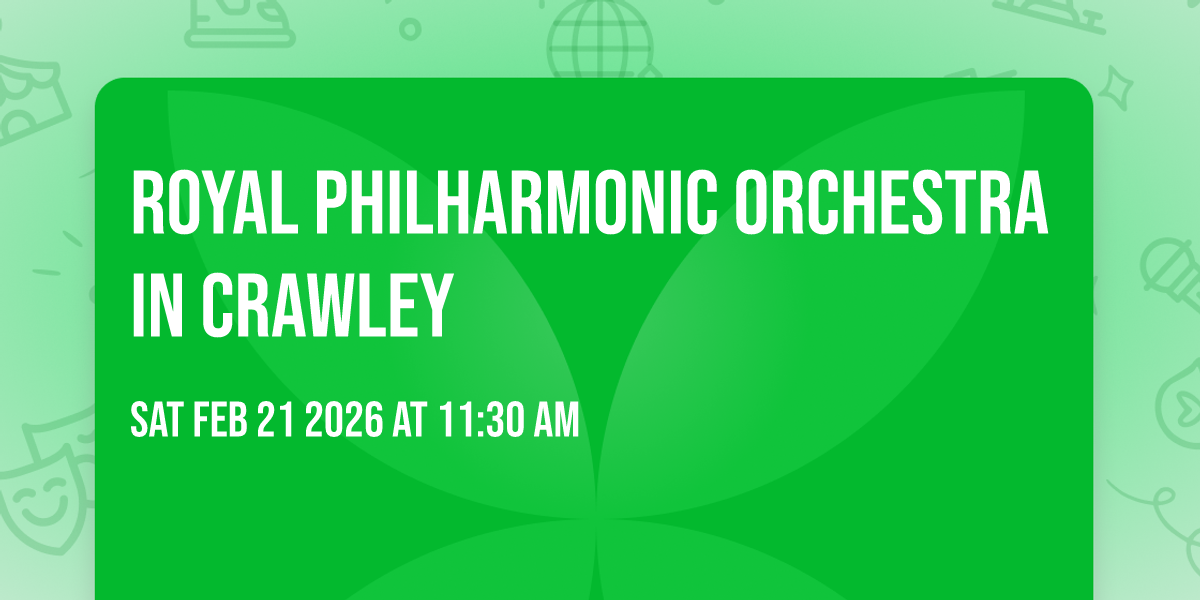 ROYAL PHILHARMONIC ORCHESTRA IN CRAWLEY

SAT FEB 21 2026 AT 11:30 AM